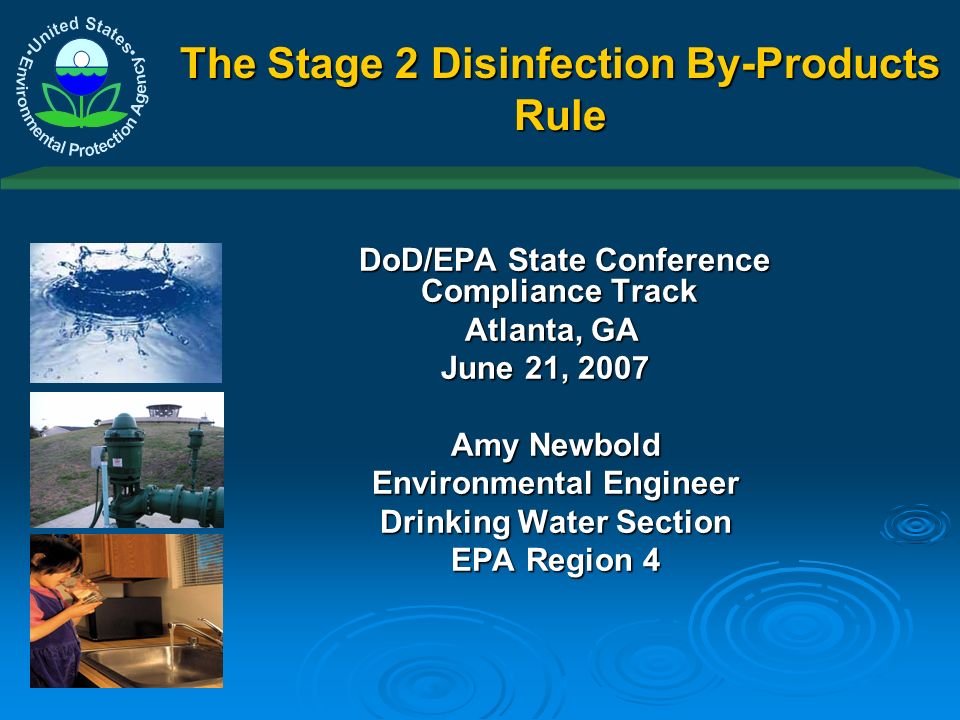 United States Environmental Protection Agency

The Stage 2 Disinfection By-Products Rule

DoD/EPA State Conference
Compliance Track
Atlanta, GA
June 21, 2007

Amy Newbold
Environmental Engineer
Drinking Water Section
EPA Region 4